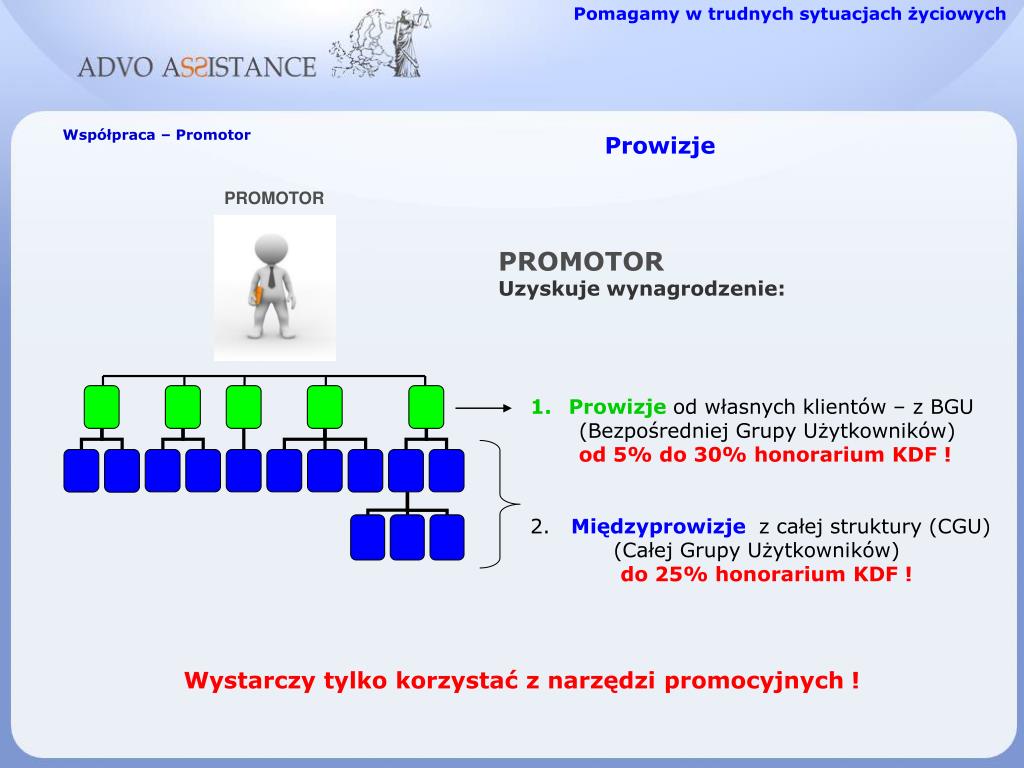 Pomagamy w trudnych sytuacjach życiowych

ADVO ASSISTANCE

Współpraca – Promotor

Prowizje

PROMOTOR

PROMOTOR
Uzyskuje wynagrodzenie:

1. Prowizje od własnych klientów – z BGU (Bezpośredniej Grupy Użytkowników) od 5% do 30% honorarium KDF !

2. Międzyprowizje z całej struktury (CGU) (Całej Grupy Użytkowników) do 25% honorarium KDF !

Wystarczy tylko korzystać z narzędzi promocyjnych !